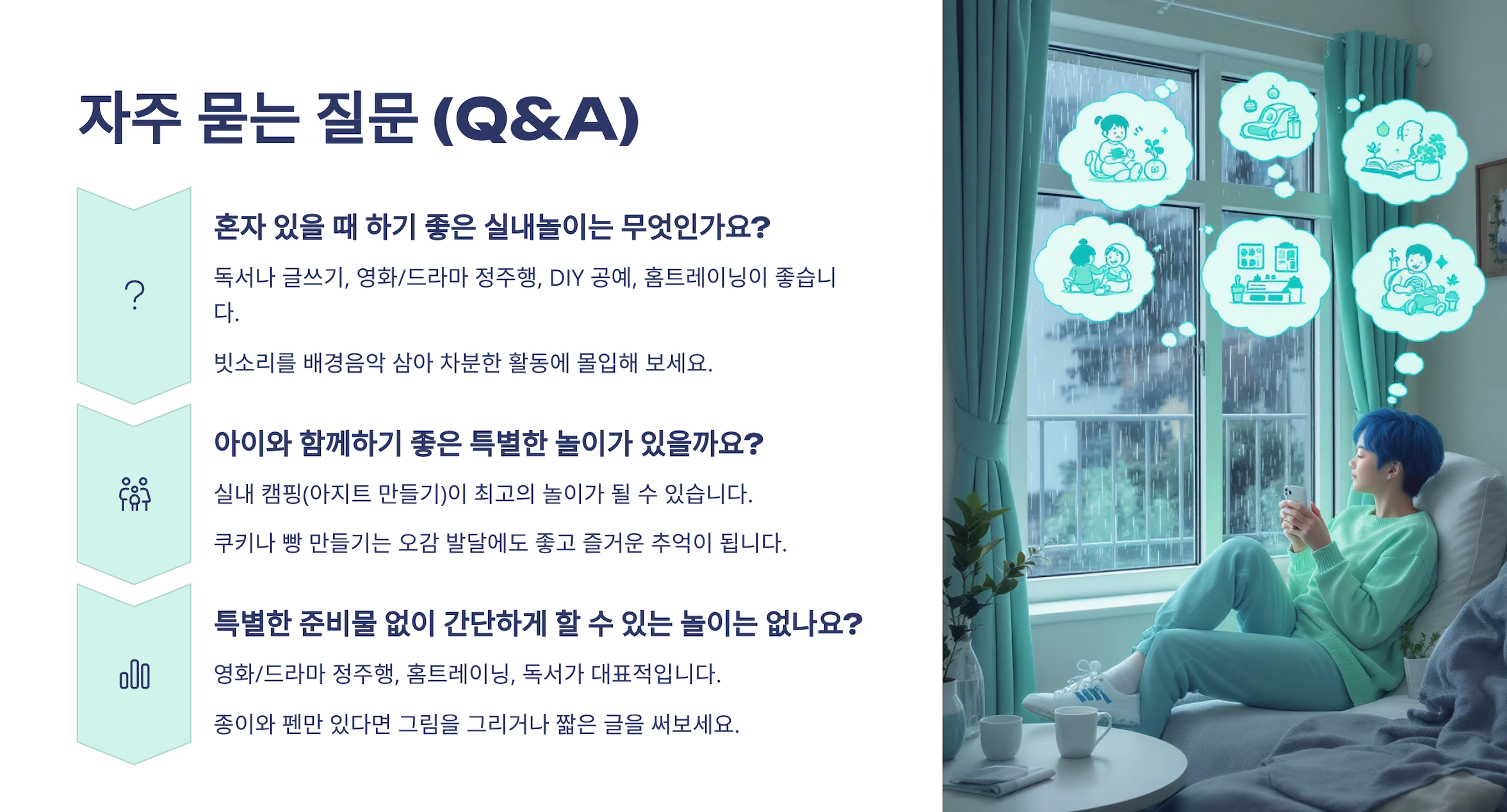 자주 묻는 질문 (Q&A)

?

혼자 있을 때 하기 좋은 실내놀이는 무엇인가요?

독서나 글쓰기, 영화/드라마 정주행, DIY 공예, 홈트레이닝이 좋습니다.

빗소리를 배경음악 삼아 차분한 활동에 몰입해 보세요.

아이와 함께하기 좋은 특별한 놀이가 있을까요?

실내 캠핑(아지트 만들기)이 최고의 놀이가 될 수 있습니다.

쿠키나 빵 만들기는 오감 발달에도 좋고 즐거운 추억이 됩니다.

특별한 준비물 없이 간단하게 할 수 있는 놀이는 없나요?

영화/드라마 정주행, 홈트레이닝, 독서가 대표적입니다.

종이와 펜만 있다면 그림을 그리거나 짧은 글을 써보세요.